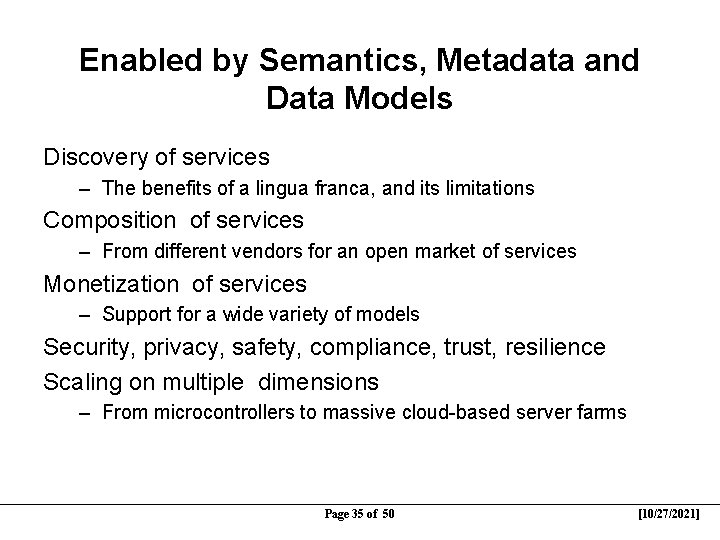 Enabled by Semantics, Metadata and Data Models

Discovery of services
– The benefits of a lingua franca, and its limitations
Composition of services
– From different vendors for an open market of services
Monetization of services
– Support for a wide variety of models
Security, privacy, safety, compliance, trust, resilience
Scaling on multiple dimensions
– From microcontrollers to massive cloud-based server farms

Page 35 of 50 [10/27/2021]